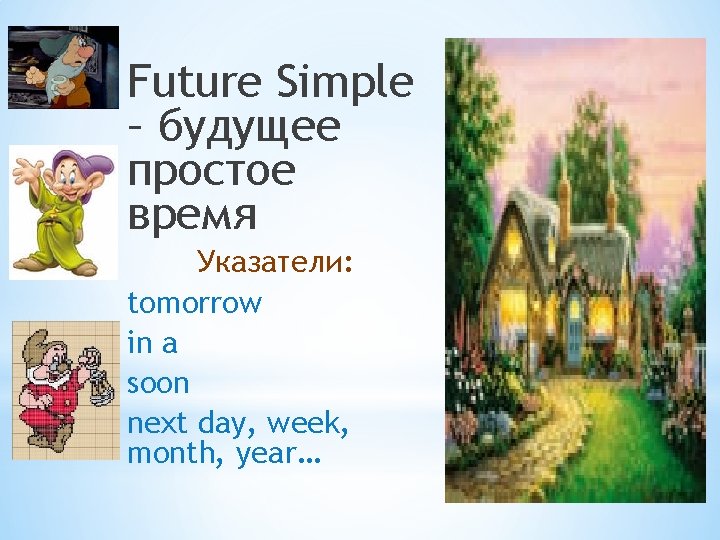 Future Simple – будущее простое время

Указатели:

tomorrow

in a

soon

next day, week, month, year…